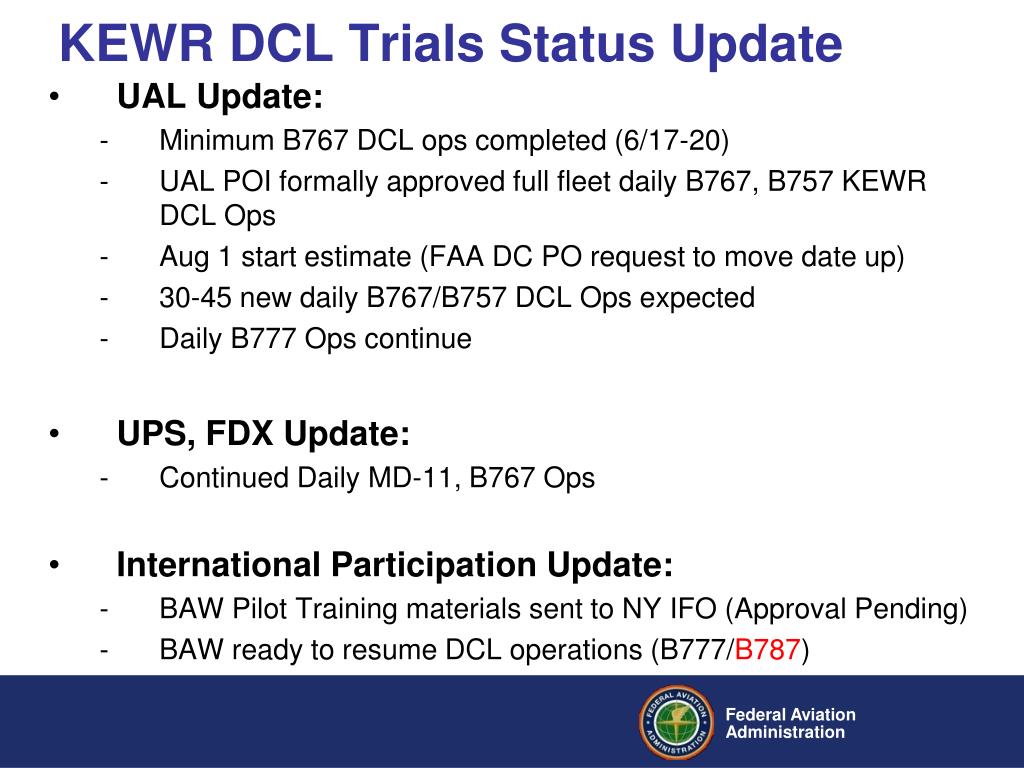 KEWR DCL Trials Status Update

• UAL Update:
- Minimum B767 DCL ops completed (6/17-20)
- UAL POI formally approved full fleet daily B767, B757 KEWR DCL Ops
- Aug 1 start estimate (FAA DC PO request to move date up)
- 30-45 new daily B767/B757 DCL Ops expected
- Daily B777 Ops continue

• UPS, FDX Update:
- Continued Daily MD-11, B767 Ops

• International Participation Update:
- BAW Pilot Training materials sent to NY IFO (Approval Pending)
- BAW ready to resume DCL operations (B777/B787)

FEDERAL AVIATION ADMINISTRATION

Federal Aviation Administration